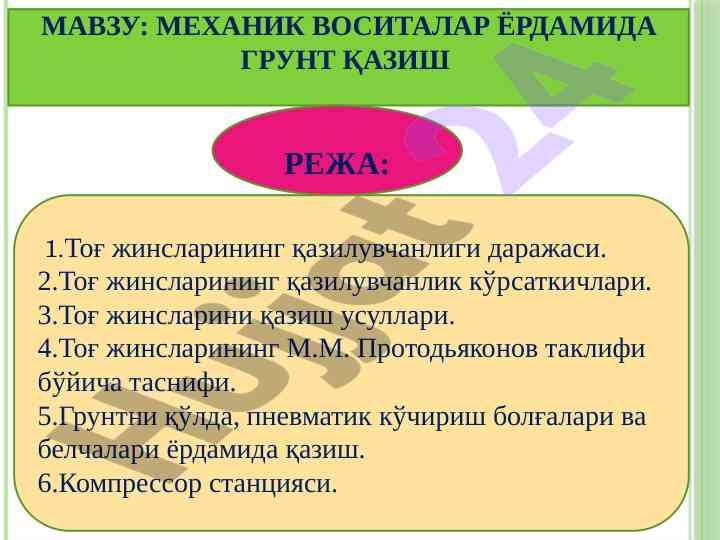 МАВЗУ: МЕХАНИК ВОСИТАЛАР ЁРДАМИДА ГРУНТ ҚАЗИШ

РЕЖА:

1.Тоғ жинсларининг қазилувчанлиги даражаси.
2.Тоғ жинсларининг қазилувчанлик кўрсаткичлари.
3.Тоғ жинсларини қазиш усуллари.
4.Тоғ жинсларининг М.М. Протодьяконов таклифи бўйича таснифи.
5.Грунтни қўлда, пневматик кўчириш болғалари ва белчалари ёрдамида қазиш.
6.Компрессор станцияси.

Hujjat 24